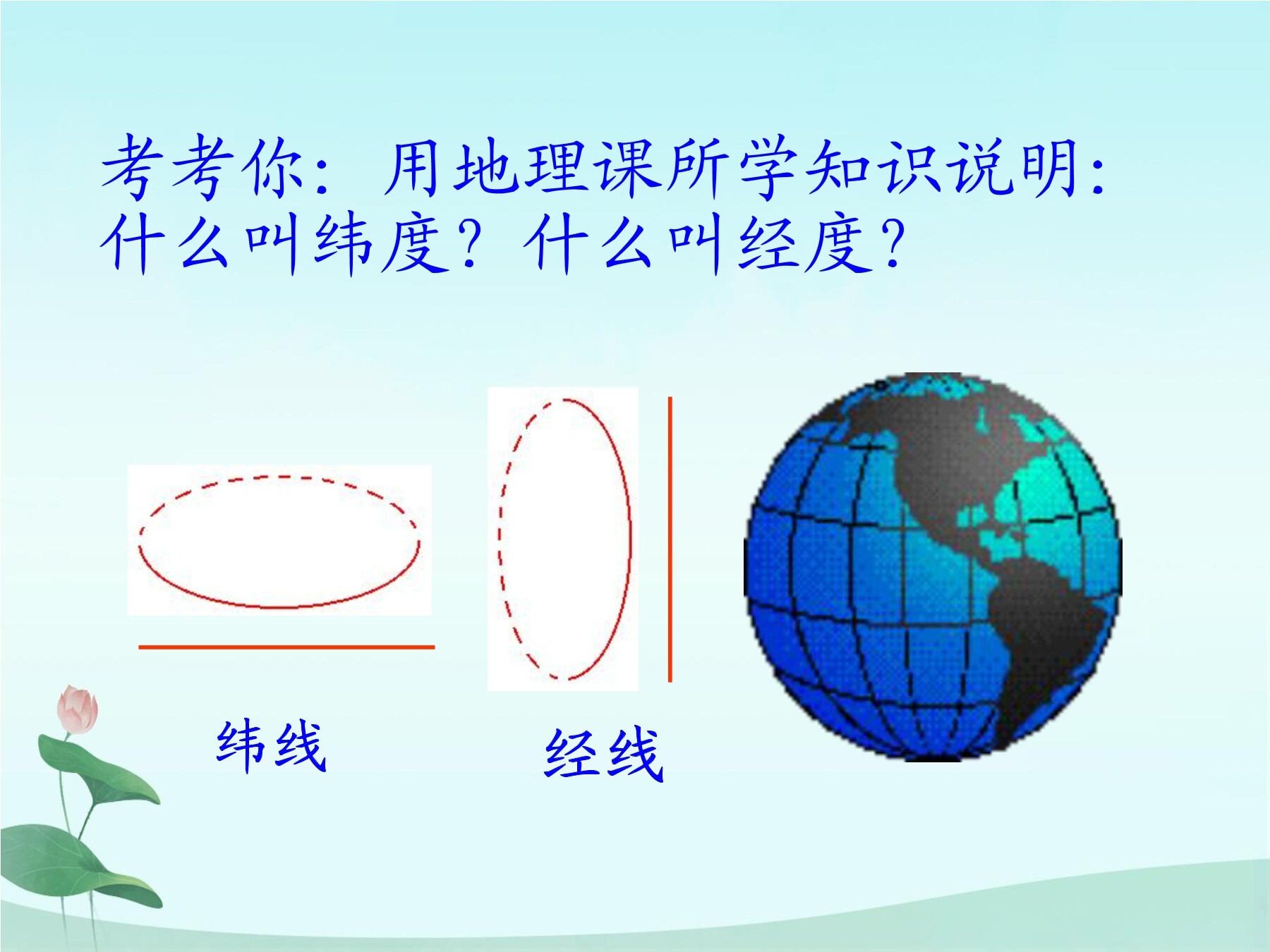 考考你：用地理课所学知识说明：什么叫纬度？什么叫经度？

纬线

经线